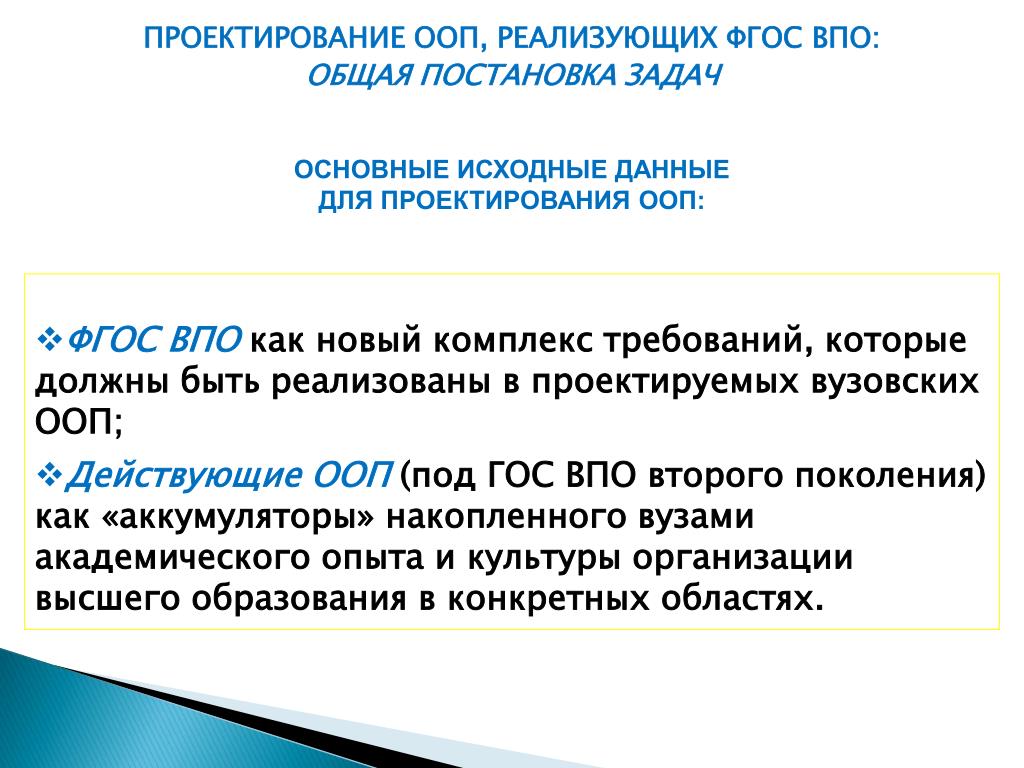 ПРОЕКТИРОВАНИЕ ООП, РЕАЛИЗУЮЩИХ ФГОС ВПО:
ОБЩАЯ ПОСТАНОВКА ЗАДАЧ

ОСНОВНЫЕ ИСХОДНЫЕ ДАННЫЕ
ДЛЯ ПРОЕКТИРОВАНИЯ ООП:

❖ФГОС ВПО как новый комплекс требований, которые должны быть реализованы в проектируемых вузовских ООП;

❖Действующие ООП (под ГОС ВПО второго поколения) как «аккумуляторы» накопленного вузами академического опыта и культуры организации высшего образования в конкретных областях.